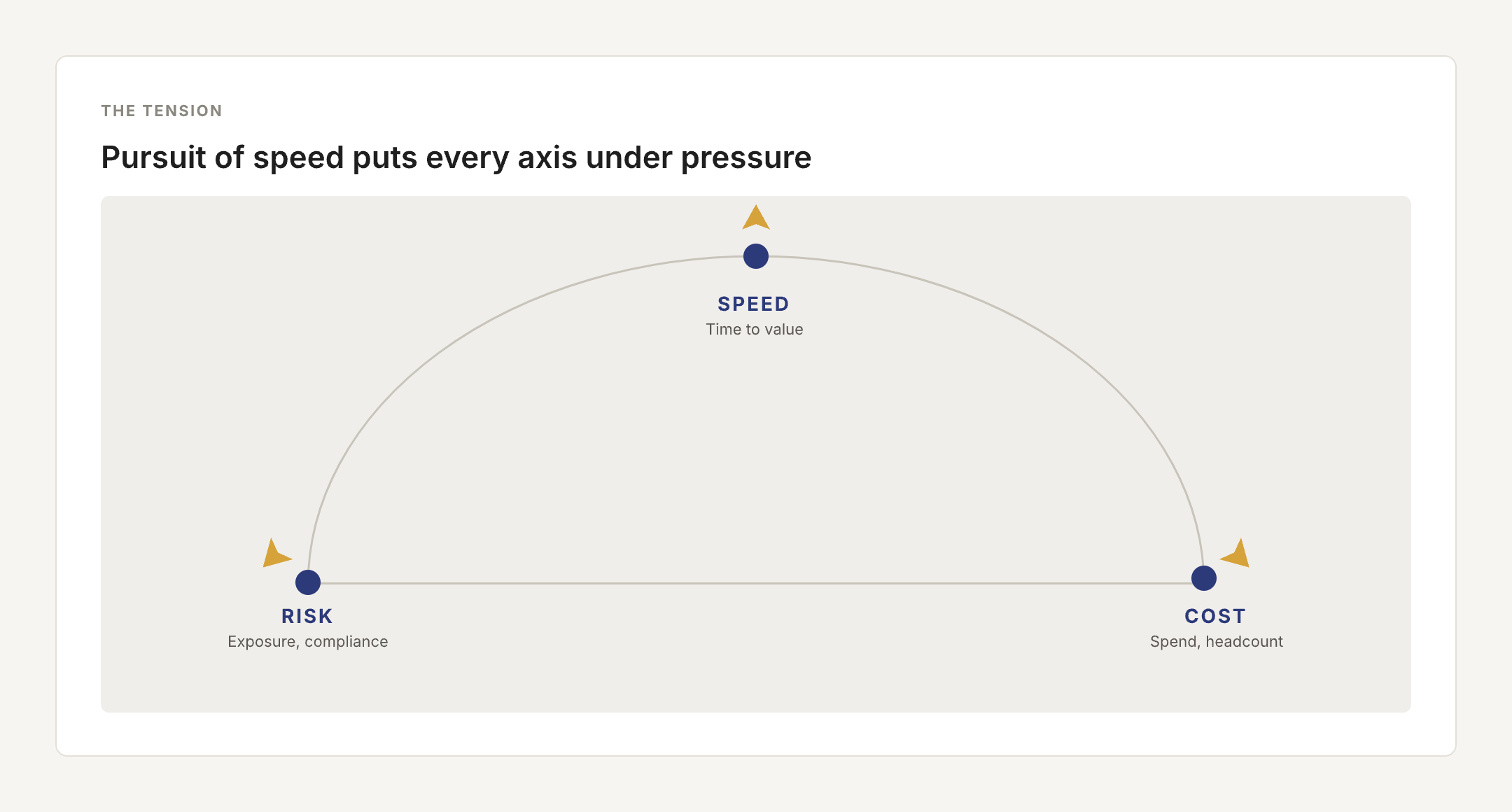 THE TENSION

Pursuit of speed puts every axis under pressure

SPEED
Time to value

RISK
Exposure, compliance

COST
Spend, headcount